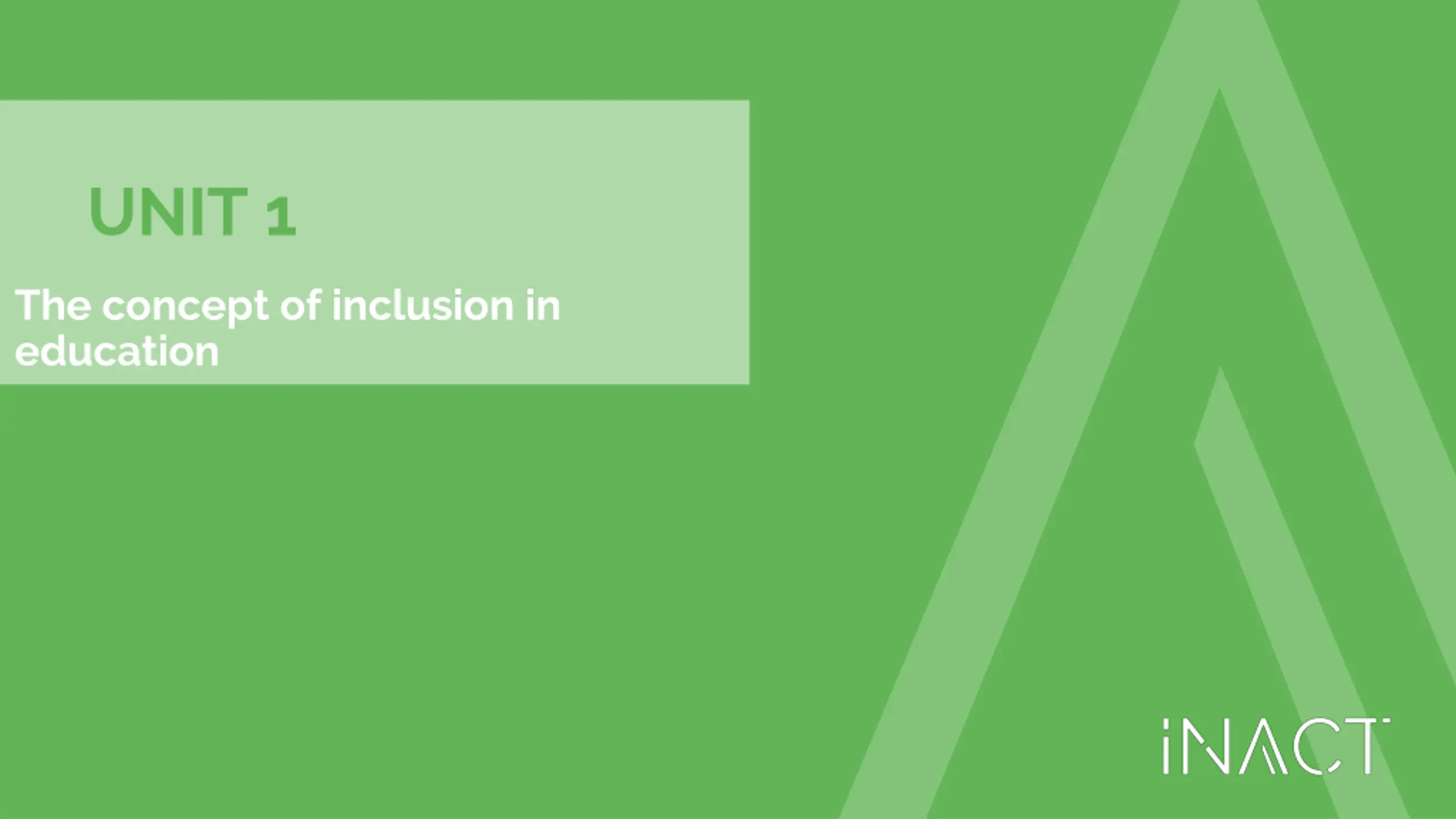 UNIT 1

The concept of inclusion in education

iNACT